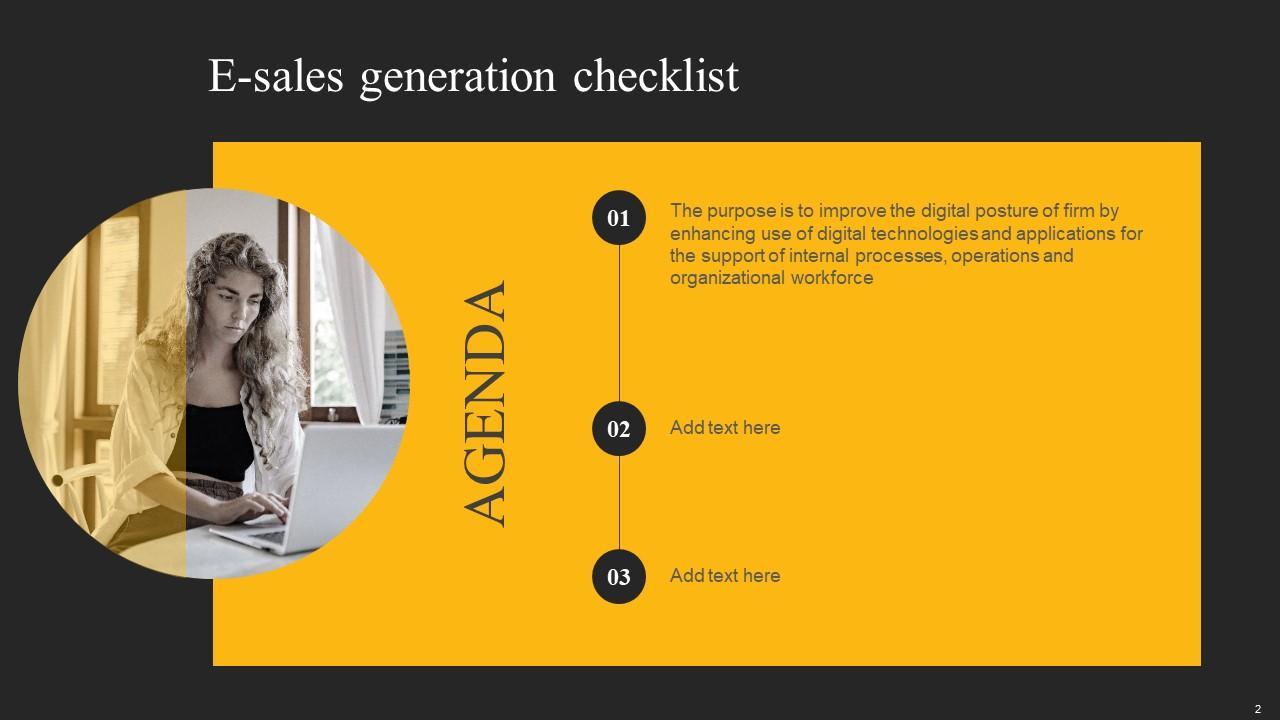 E-sales generation checklist

AGENDA

01

The purpose is to improve the digital posture of firm by enhancing use of digital technologies and applications for the support of internal processes, operations and organizational workforce

02

Add text here

03

Add text here

2